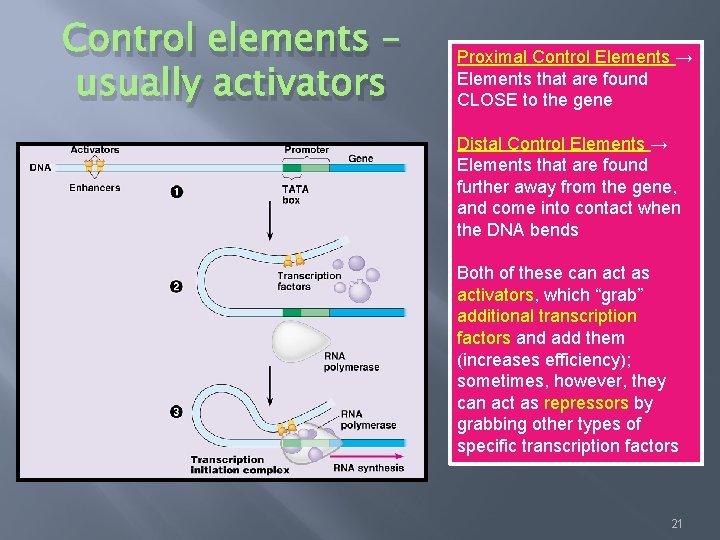 Control elements – usually activators

Activators
DNA
Enhancers
Promoter
Gene
TATA box
❶
❷
Transcription factors
RNA polymerase
❸
RNA polymerase
Transcription initiation complex
RNA synthesis

Proximal Control Elements → Elements that are found CLOSE to the gene

Distal Control Elements → Elements that are found further away from the gene, and come into contact when the DNA bends

Both of these can act as activators, which “grab” additional transcription factors and add them (increases efficiency); sometimes, however, they can act as repressors by grabbing other types of specific transcription factors

21